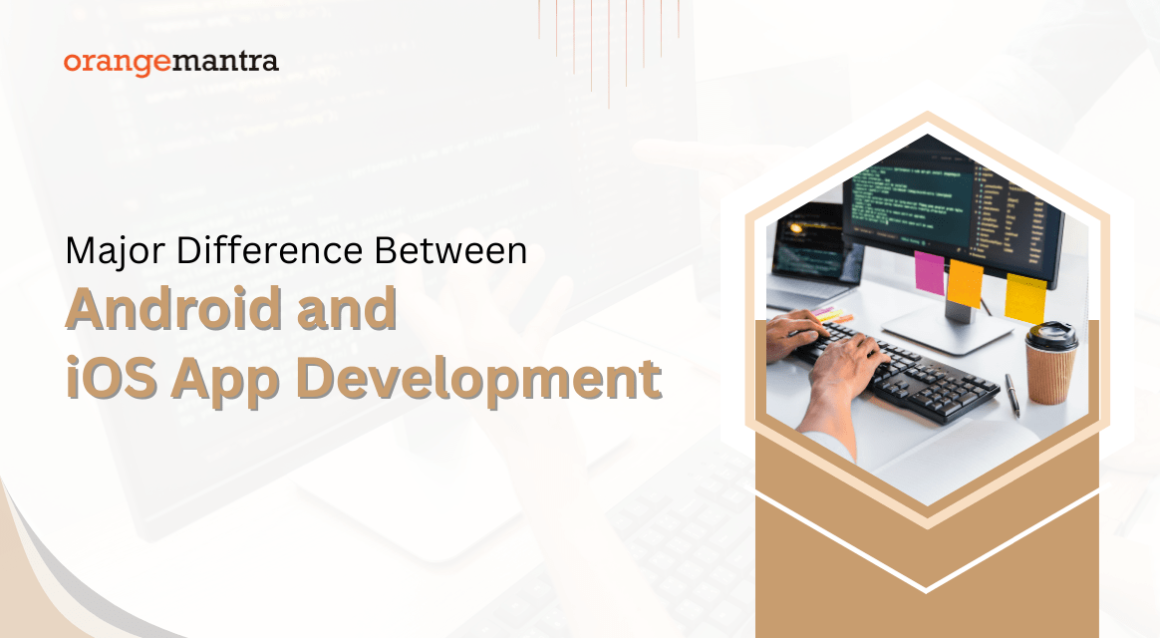 orangemantra

Major Difference Between
Android and
iOS App Development